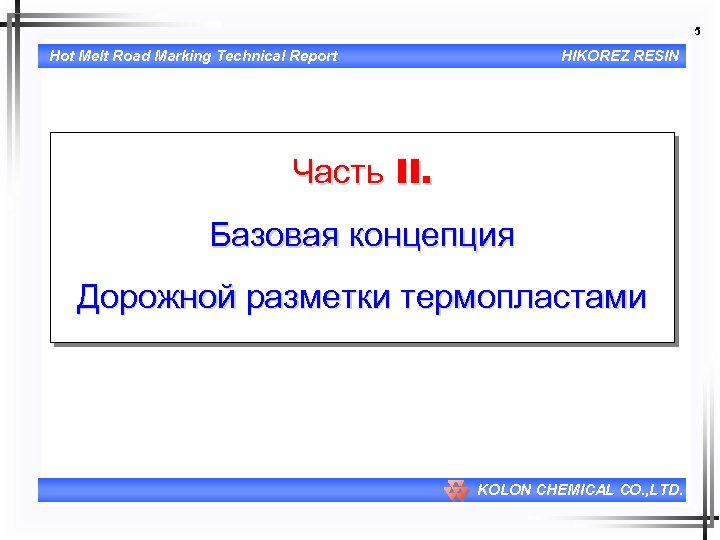 5

Hot Melt Road Marking Technical Report

HIKOREZ RESIN

Часть II.

Базовая концепция

Дорожной разметки термопластами

KOLON CHEMICAL CO.,LTD.